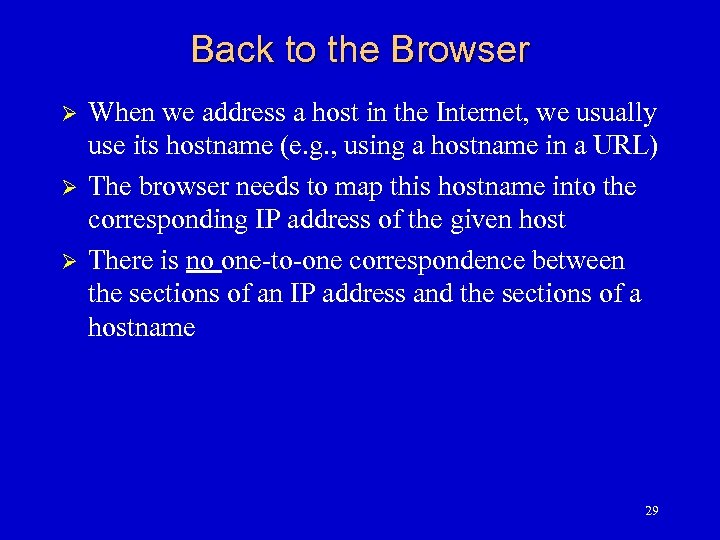 Back to the Browser

➢ When we address a host in the Internet, we usually use its hostname (e.g., using a hostname in a URL)

➢ The browser needs to map this hostname into the corresponding IP address of the given host

➢ There is no one-to-one correspondence between the sections of an IP address and the sections of a hostname

29